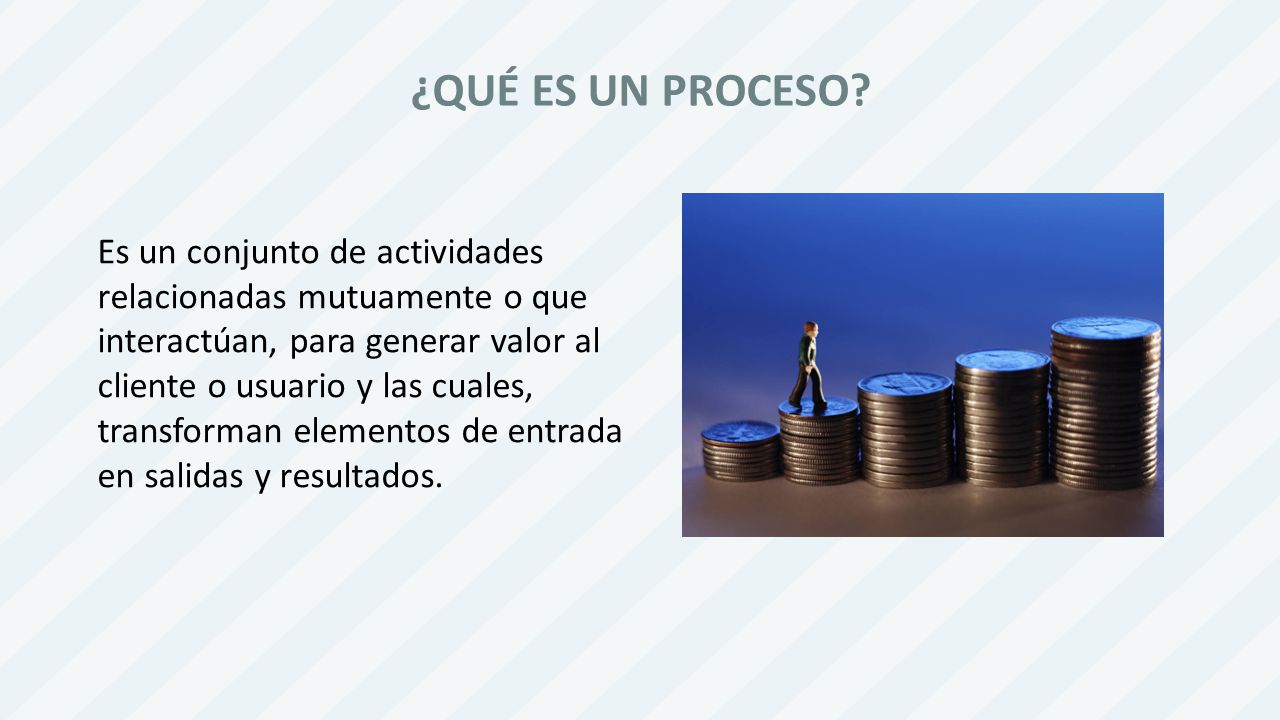 ¿QUÉ ES UN PROCESO?

Es un conjunto de actividades relacionadas mutuamente o que interactúan, para generar valor al cliente o usuario y las cuales, transforman elementos de entrada en salidas y resultados.